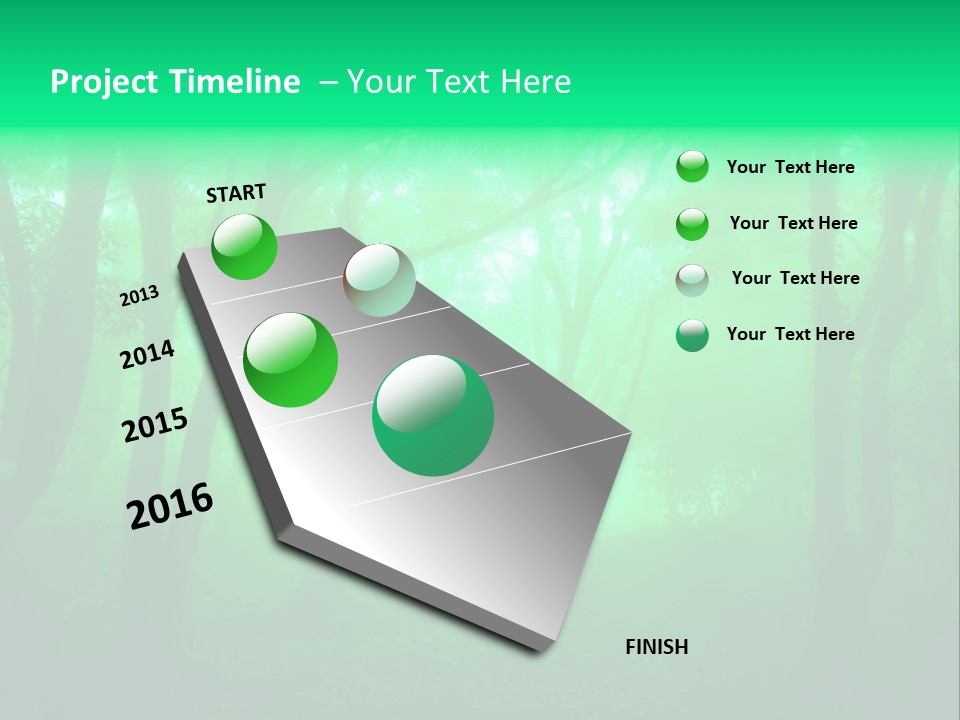 Project Timeline – Your Text Here

START

2013

2014

2015

2016

FINISH

Your Text Here

Your Text Here

Your Text Here

Your Text Here